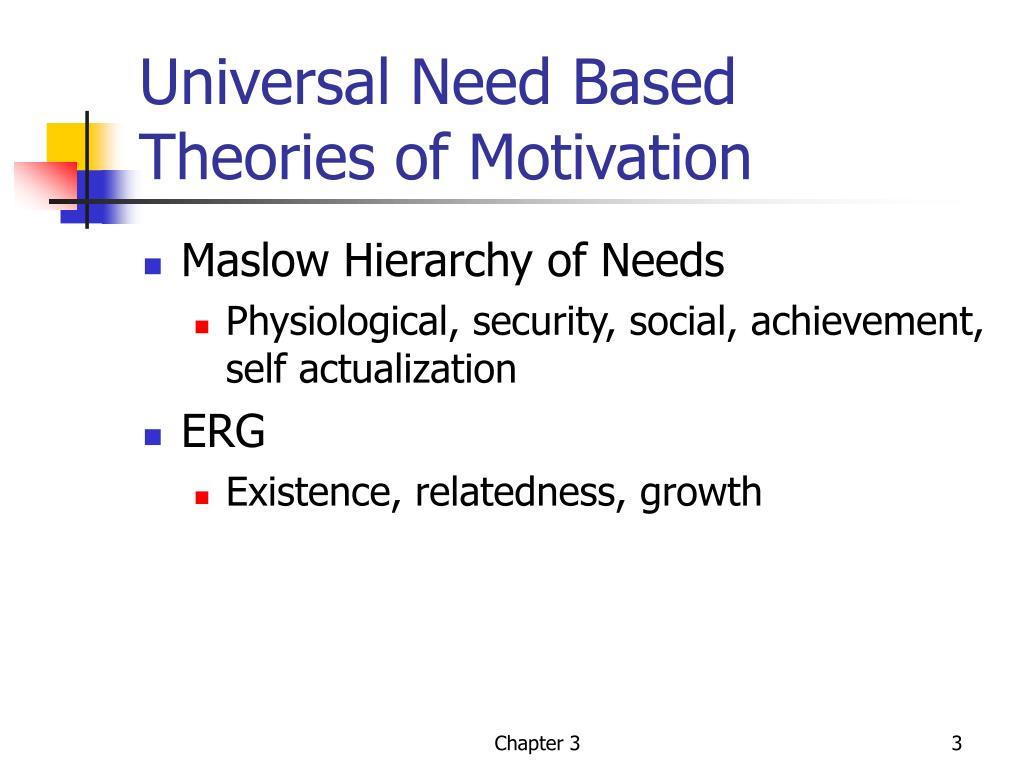 Universal Need Based Theories of Motivation

- Maslow Hierarchy of Needs
  - Physiological, security, social, achievement, self actualization
- ERG
  - Existence, relatedness, growth

Chapter 3

3